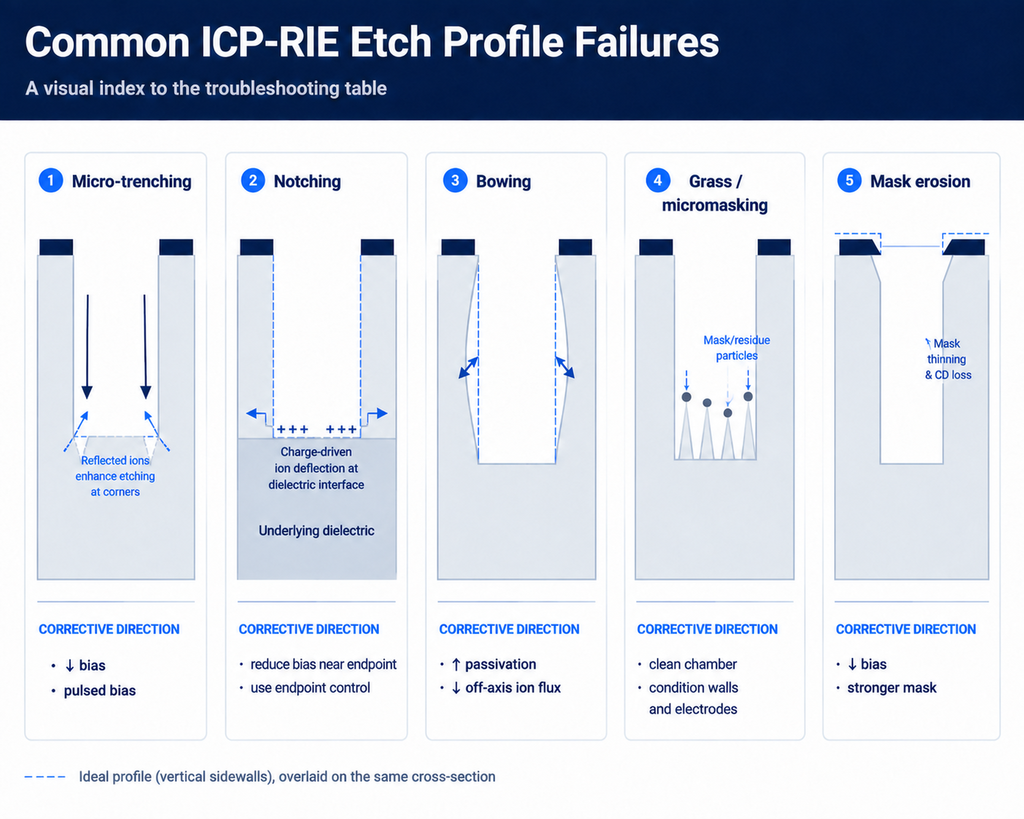 Common ICP-RIE Etch Profile Failures

A visual index to the troubleshooting table

1 Micro-trenching

Reflected ions enhance etching at corners

CORRECTIVE DIRECTION

• ↓ bias
• pulsed bias

2 Notching

+++ +++

Charge-driven ion deflection at dielectric interface

Underlying dielectric

CORRECTIVE DIRECTION

• reduce bias near endpoint
• use endpoint control

3 Bowing

CORRECTIVE DIRECTION

• ↑ passivation
• ↓ off-axis ion flux

4 Grass / micromasking

Mask/residue particles

CORRECTIVE DIRECTION

• clean chamber
• condition walls and electrodes

5 Mask erosion

Mask thinning & CD loss

CORRECTIVE DIRECTION

• ↓ bias
• stronger mask

Ideal profile (vertical sidewalls), overlaid on the same cross-section